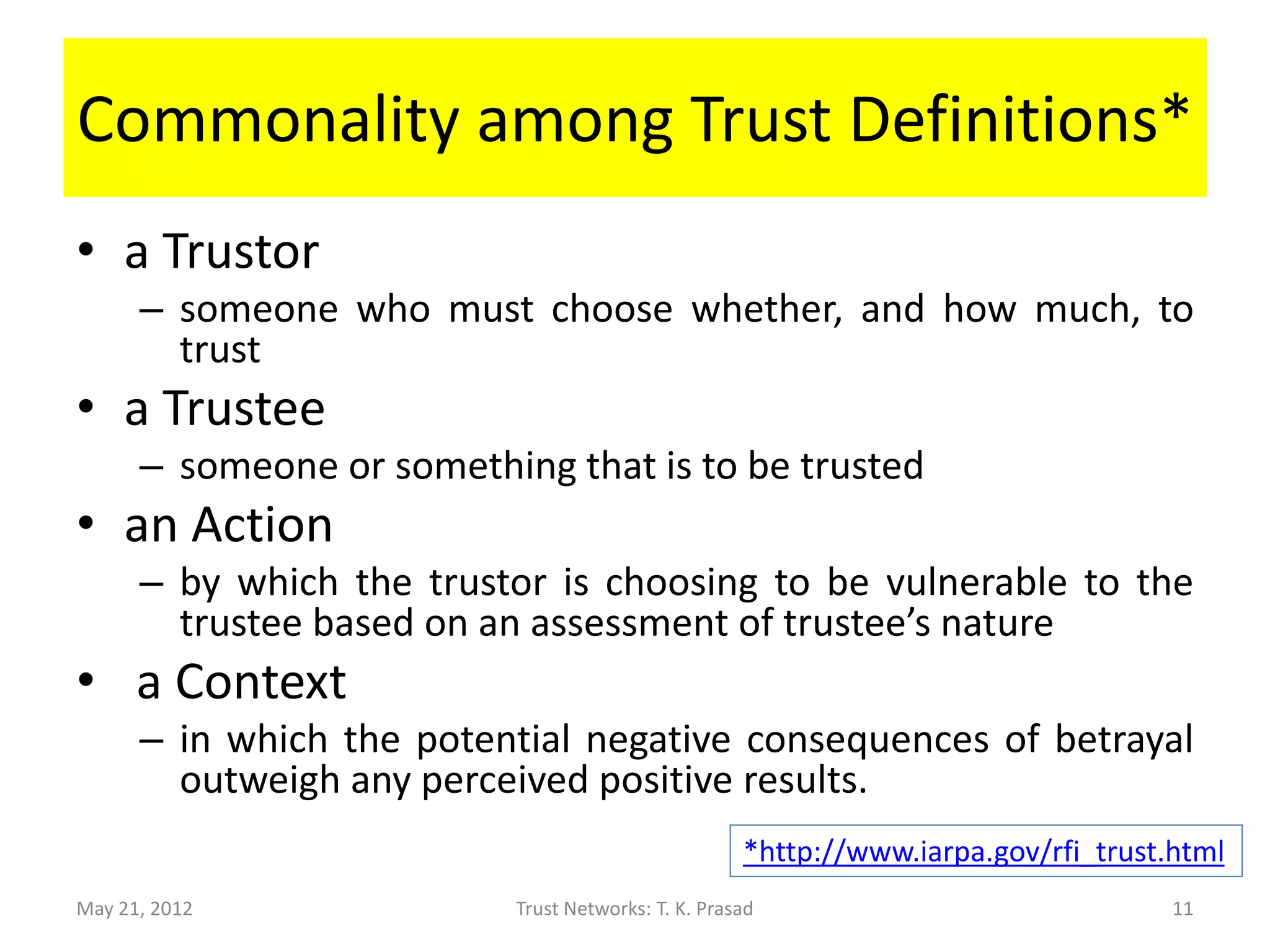 Commonality among Trust Definitions*

• a Trustor
– someone who must choose whether, and how much, to trust

• a Trustee
– someone or something that is to be trusted

• an Action
– by which the trustor is choosing to be vulnerable to the trustee based on an assessment of trustee's nature

• a Context
– in which the potential negative consequences of betrayal outweigh any perceived positive results.

*http://www.iarpa.gov/rfi_trust.html

May 21, 2012 Trust Networks: T. K. Prasad 11